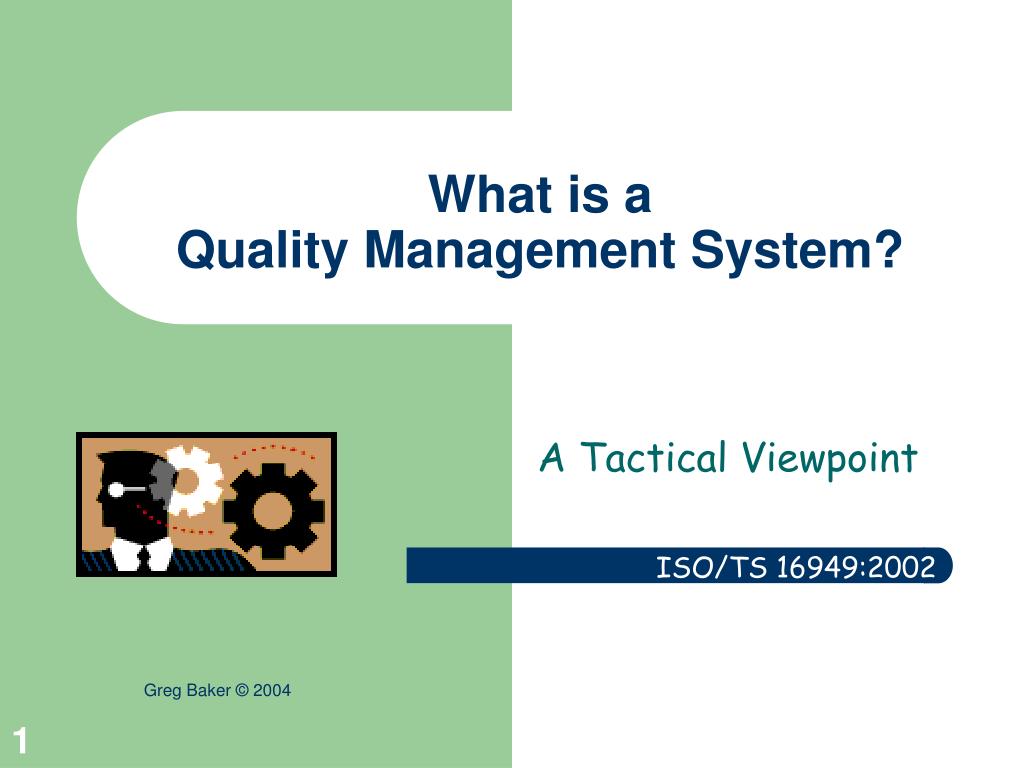 What is a
Quality Management System?

A Tactical Viewpoint

ISO/TS 16949:2002

Greg Baker © 2004

1